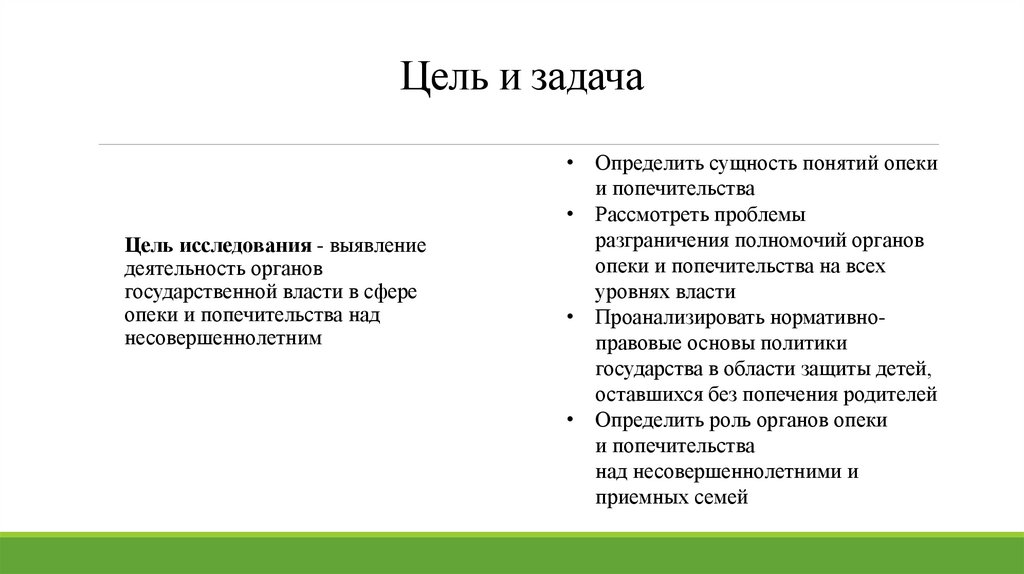 Цель и задача

Цель исследования - выявление деятельность органов государственной власти в сфере опеки и попечительства над несовершеннолетним

• Определить сущность понятий опеки и попечительства
• Рассмотреть проблемы разграничения полномочий органов опеки и попечительства на всех уровнях власти
• Проанализировать нормативно-правовые основы политики государства в области защиты детей, оставшихся без попечения родителей
• Определить роль органов опеки и попечительства над несовершеннолетними и приемных семей